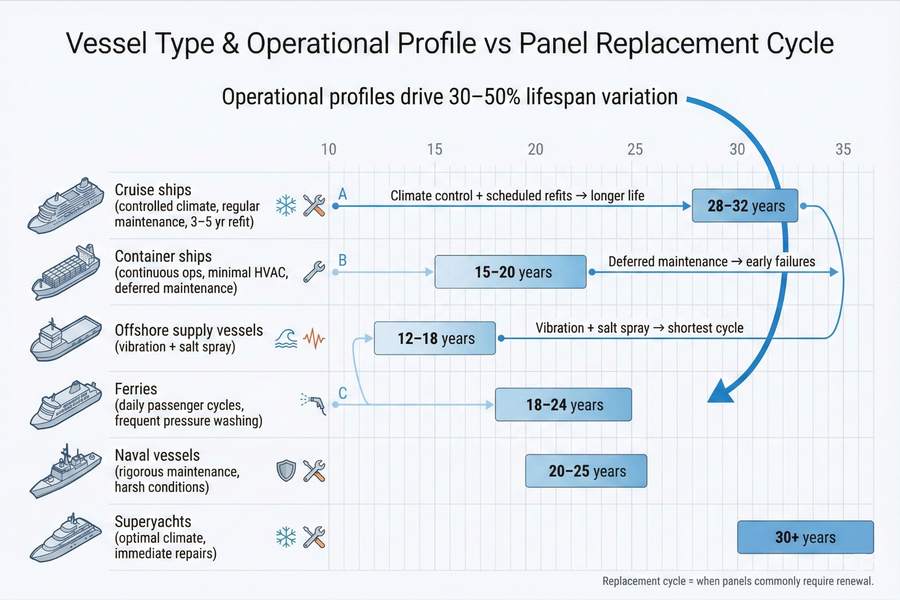 Vessel Type & Operational Profile vs Panel Replacement Cycle

Operational profiles drive 30–50% lifespan variation

10 15 20 25 30 35

Cruise ships
(controlled climate, regular maintenance, 3–5 yr refit)

A Climate control + scheduled refits → longer life

28–32 years

Container ships
(continuous ops, minimal HVAC, deferred maintenance)

B

15–20 years

Deferred maintenance → early failures

Offshore supply vessels
(vibration + salt spray)

12–18 years

Vibration + salt spray → shortest cycle

Ferries
(daily passenger cycles, frequent pressure washing)

C

18–24 years

Naval vessels
(rigorous maintenance, harsh conditions)

20–25 years

Superyachts
(optimal climate, immediate repairs)

30+ years

Replacement cycle = when panels commonly require renewal.